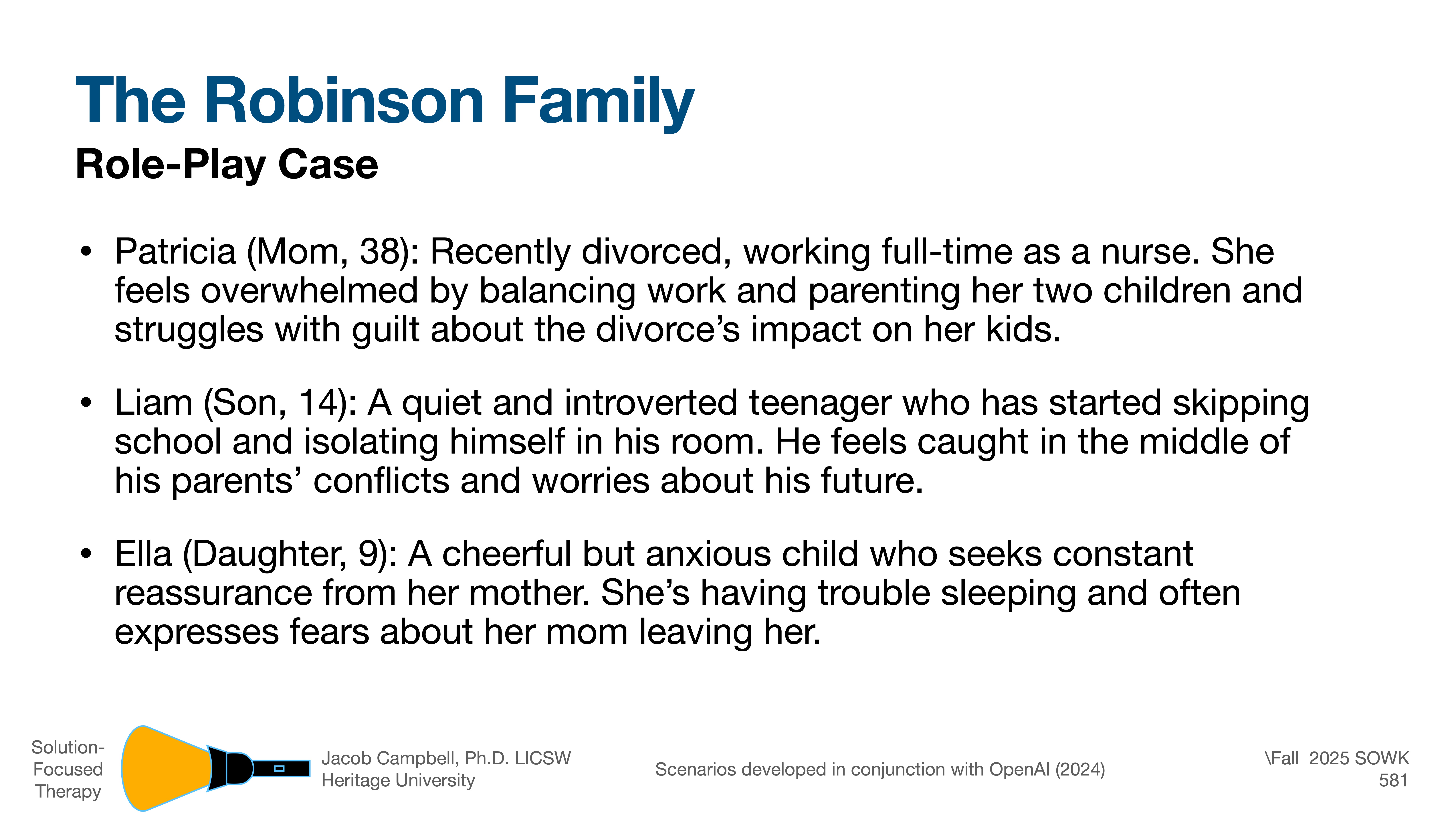 The Robinson Family

Role-Play Case

• Patricia (Mom, 38): Recently divorced, working full-time as a nurse. She feels overwhelmed by balancing work and parenting her two children and struggles with guilt about the divorce’s impact on her kids.

• Liam (Son, 14): A quiet and introverted teenager who has started skipping school and isolating himself in his room. He feels caught in the middle of his parents’ conflicts and worries about his future.

• Ella (Daughter, 9): A cheerful but anxious child who seeks constant reassurance from her mother. She’s having trouble sleeping and often expresses fears about her mom leaving her.

Solution-Focused Therapy

Jacob Campbell, Ph.D. LICSW
Heritage University

Scenarios developed in conjunction with OpenAI (2024)

\Fall 2025 SOWK 581